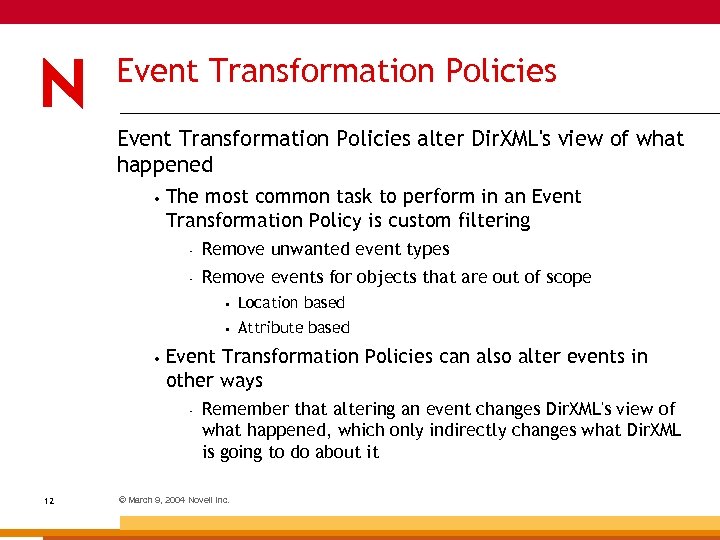 N

Event Transformation Policies

Event Transformation Policies alter DirXML's view of what happened

• The most common task to perform in an Event Transformation Policy is custom filtering

- Remove unwanted event types

- Remove events for objects that are out of scope

▪ Location based

▪ Attribute based

• Event Transformation Policies can also alter events in other ways

- Remember that altering an event changes DirXML's view of what happened, which only indirectly changes what DirXML is going to do about it

12

© March 9, 2004 Novell Inc.